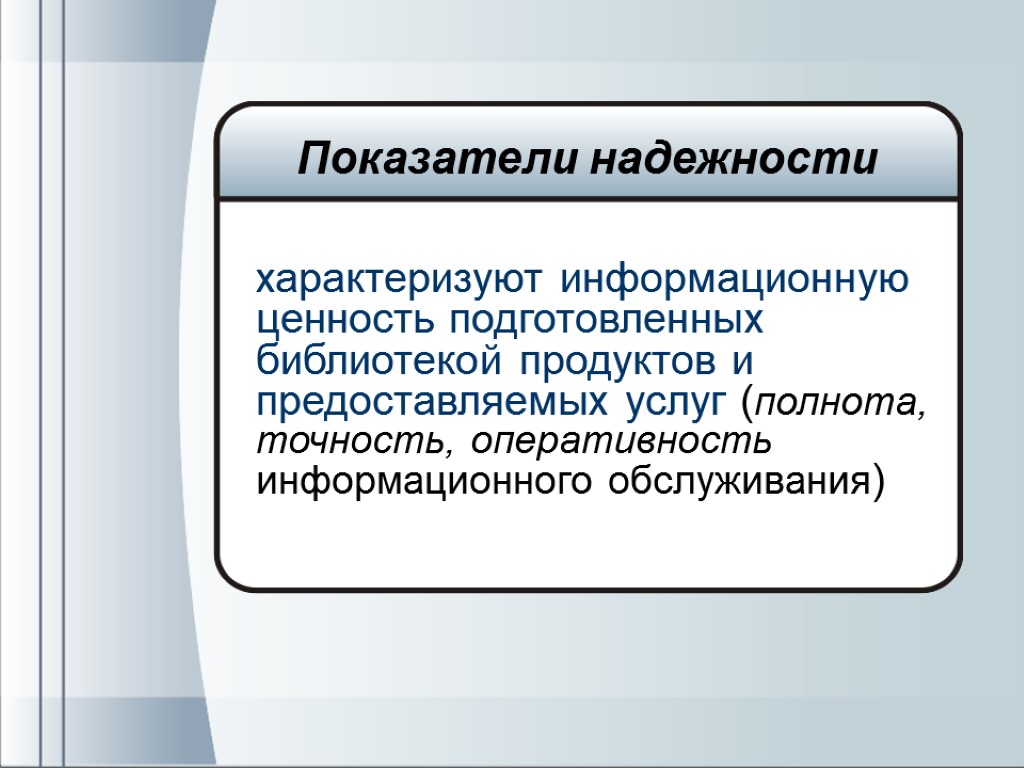 Показатели надежности

характеризуют информационную ценность подготовленных библиотекой продуктов и предоставляемых услуг (полнота, точность, оперативность информационного обслуживания)